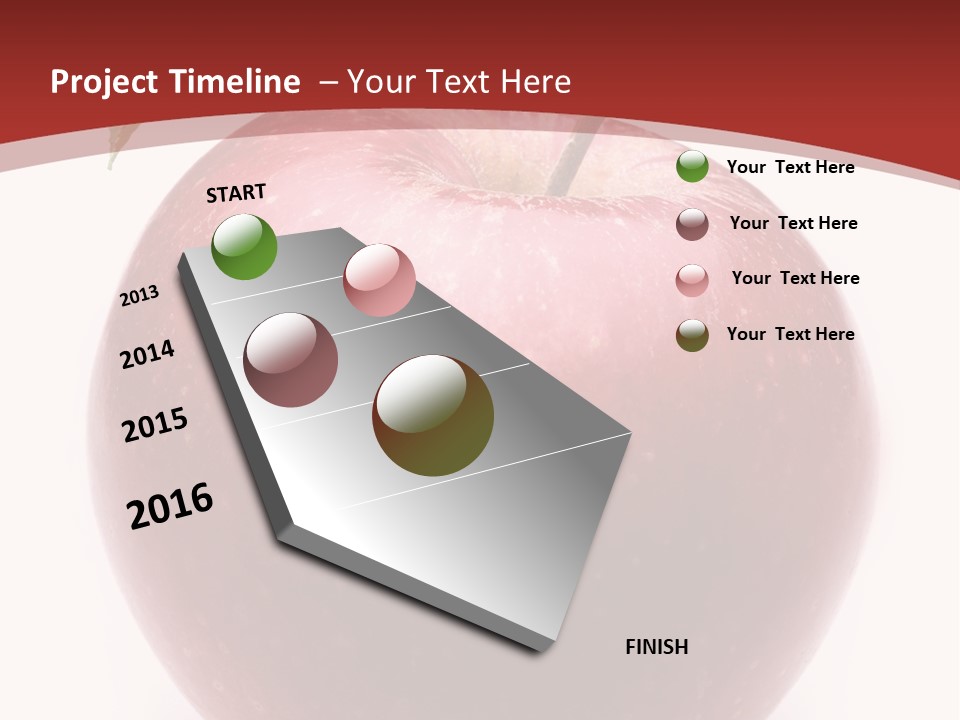 Project Timeline – Your Text Here

START

2013

2014

2015

2016

FINISH

Your Text Here

Your Text Here

Your Text Here

Your Text Here